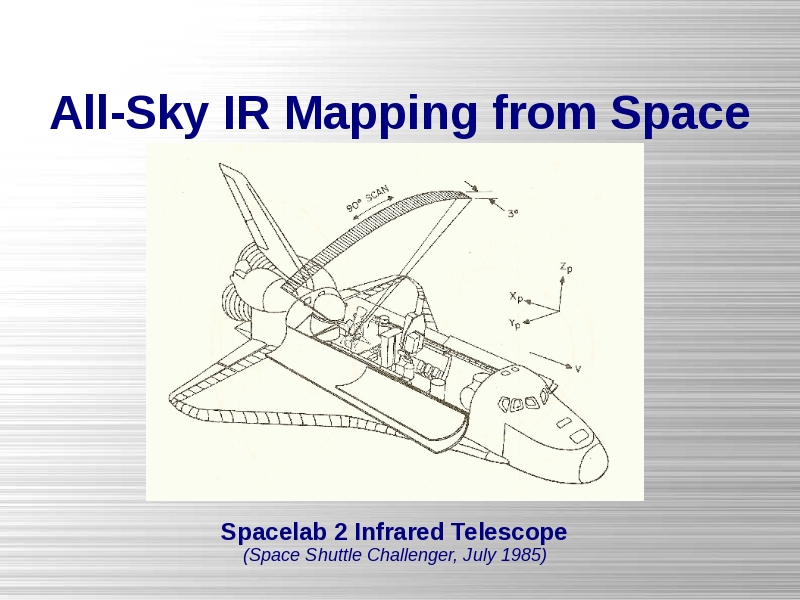 All-Sky IR Mapping from Space

90° SCAN

3°

$Z_p$

$X_p$

$Y_p$

V

Spacelab 2 Infrared Telescope
(Space Shuttle Challenger, July 1985)